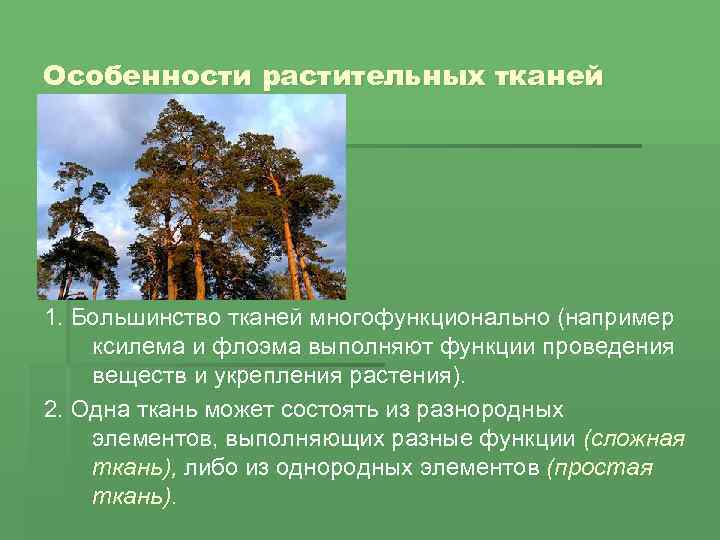 Особенности растительных тканей

1. Большинство тканей многофункционально (например ксилема и флоэма выполняют функции проведения веществ и укрепления растения).

2. Одна ткань может состоять из разнородных элементов, выполняющих разные функции (сложная ткань), либо из однородных элементов (простая ткань).